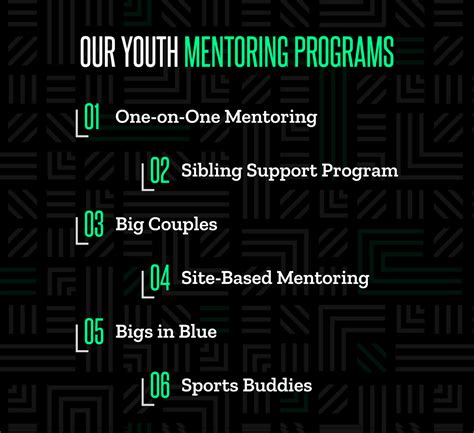 OUR YOUTH MENTORING PROGRAMS

01 One-on-One Mentoring

02 Sibling Support Program

03 Big Couples

04 Site-Based Mentoring

05 Bigs in Blue

06 Sports Buddies